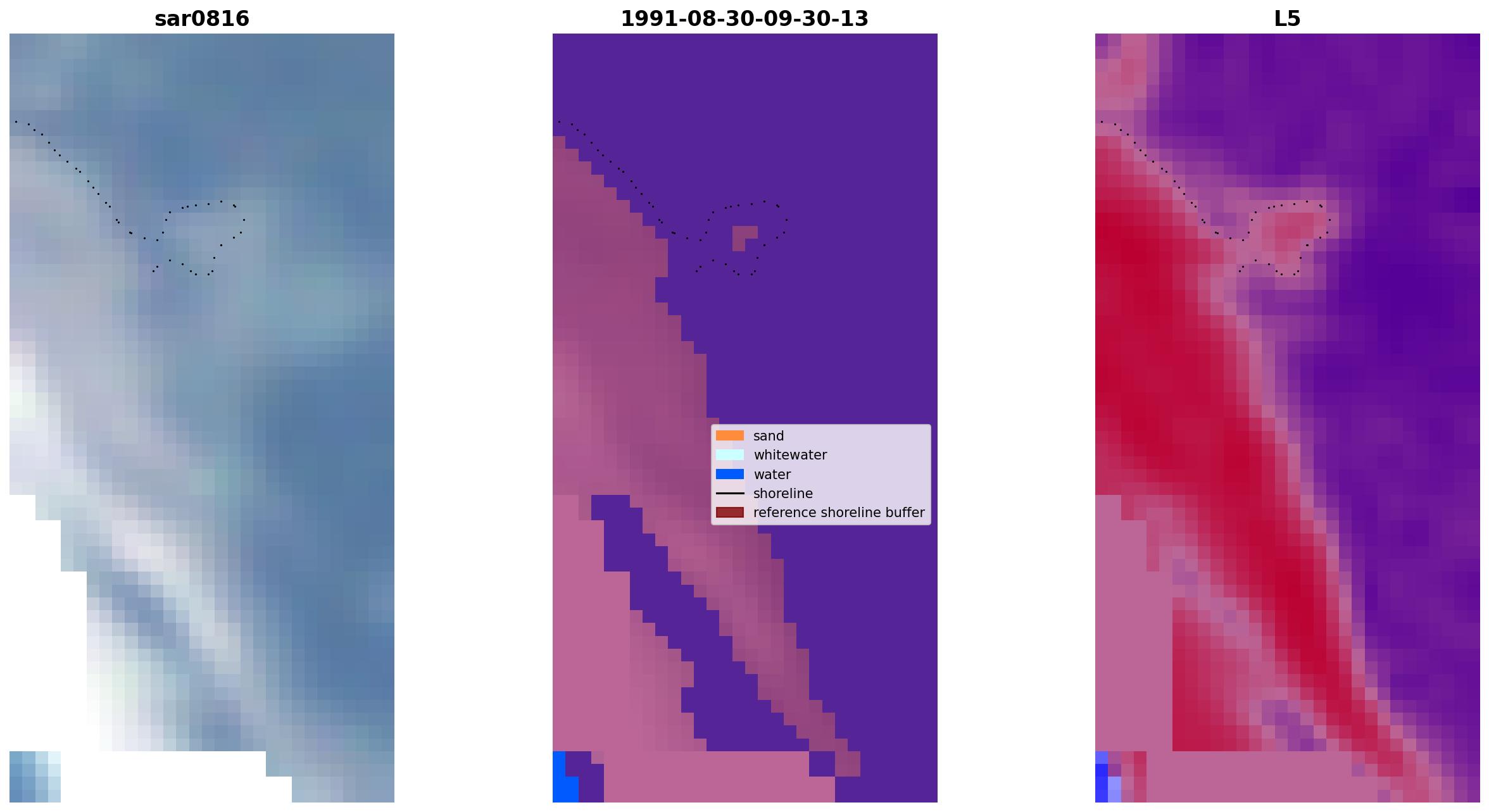 sar0816

1991-08-30-09-30-13

sand
whitewater
water
shoreline
reference shoreline buffer

L5